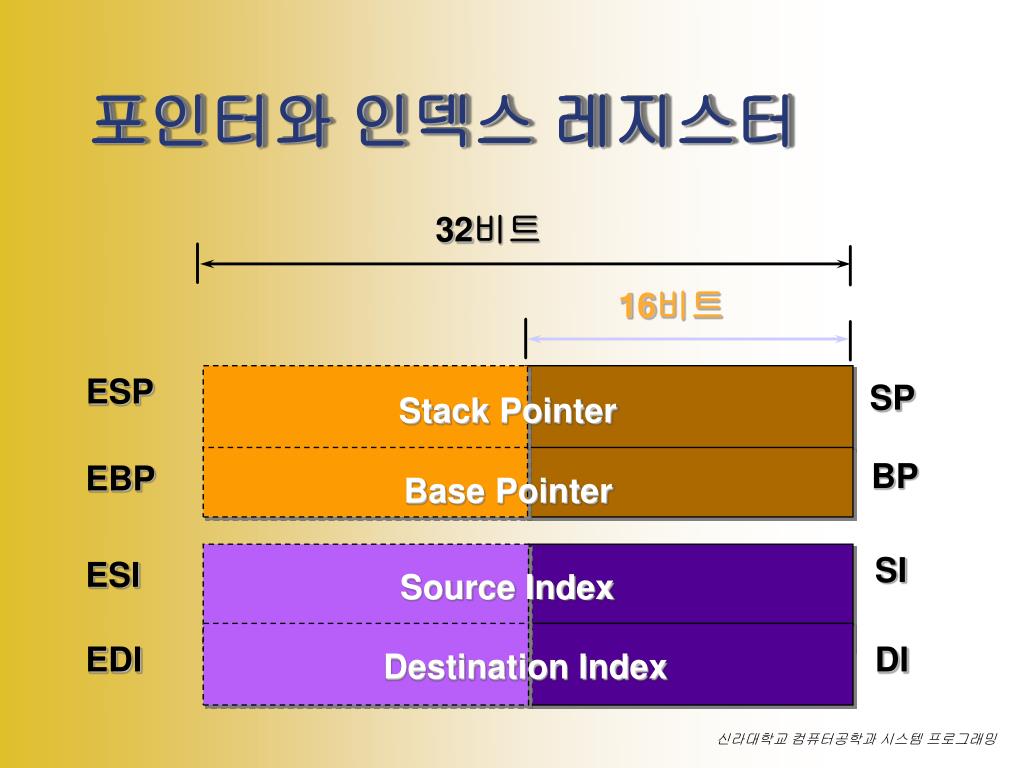 포인터와 인덱스 레지스터

32비트

16비트

ESP

Stack Pointer

SP

EBP

Base Pointer

BP

ESI

Source Index

SI

EDI

Destination Index

DI

신라대학교 컴퓨터공학과 시스템 프로그래밍